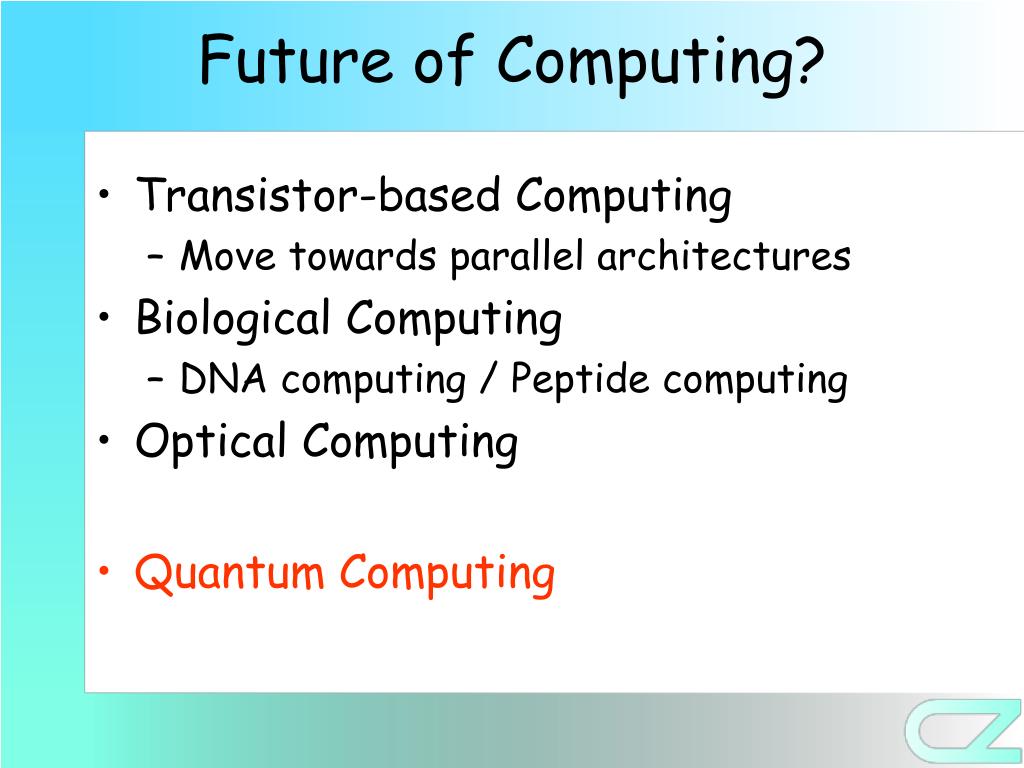 Future of Computing?

• Transistor-based Computing
– Move towards parallel architectures
• Biological Computing
– DNA computing / Peptide computing
• Optical Computing

• Quantum Computing